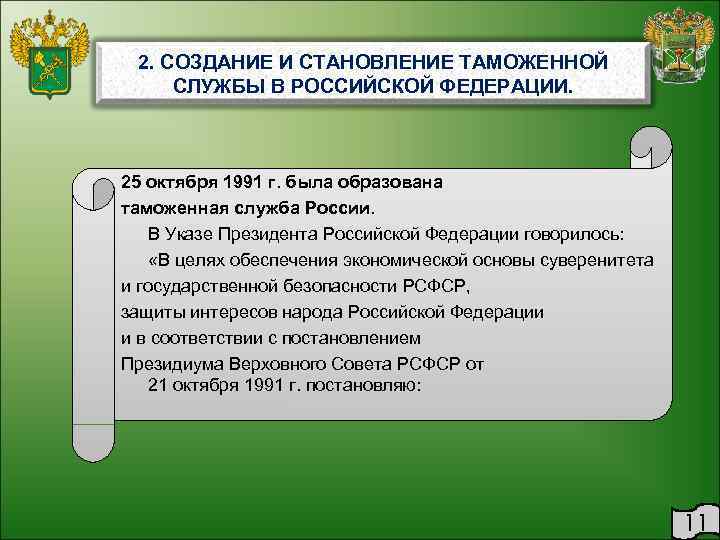 2. СОЗДАНИЕ И СТАНОВЛЕНИЕ ТАМОЖЕННОЙ СЛУЖБЫ В РОССИЙСКОЙ ФЕДЕРАЦИИ.

25 октября 1991 г. была образована таможенная служба России.

В Указе Президента Российской Федерации говорилось:

«В целях обеспечения экономической основы суверенитета и государственной безопасности РСФСР, защиты интересов народа Российской Федерации и в соответствии с постановлением Президиума Верховного Совета РСФСР от 21 октября 1991 г. постановляю:

11